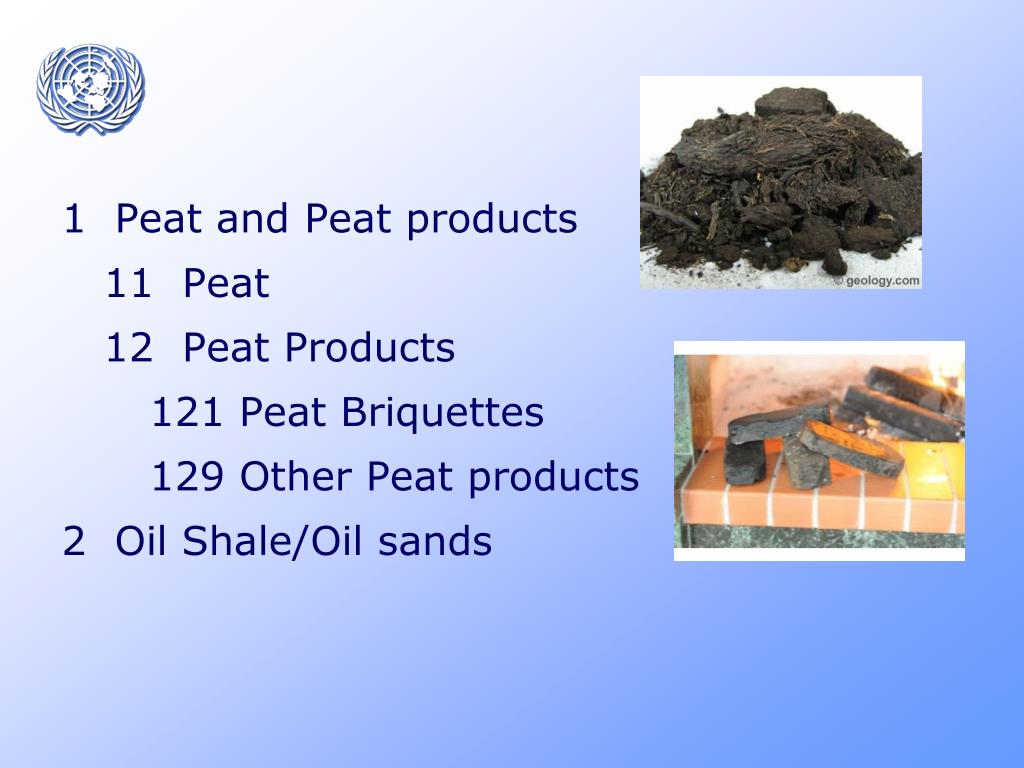 1 Peat and Peat products

11 Peat

12 Peat Products

121 Peat Briquettes

129 Other Peat products

2 Oil Shale/Oil sands

© geology.com